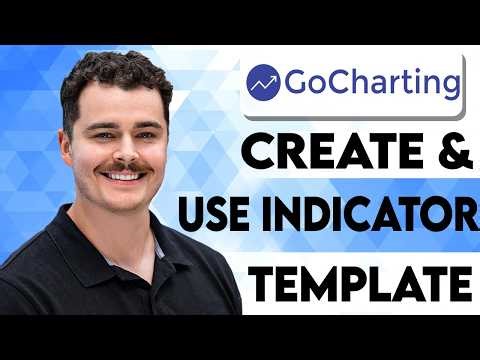 GoCharting

CREATE &
USE INDICATOR
TEMPLATE